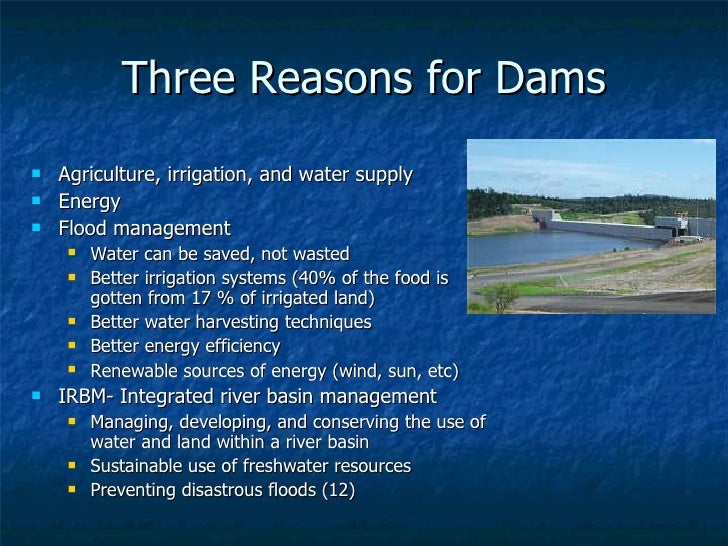 Three Reasons for Dams

- Agriculture, irrigation, and water supply
- Energy
- Flood management
  - Water can be saved, not wasted
  - Better irrigation systems (40% of the food is gotten from 17 % of irrigated land)
  - Better water harvesting techniques
  - Better energy efficiency
  - Renewable sources of energy (wind, sun, etc)
- IRBM- Integrated river basin management
  - Managing, developing, and conserving the use of water and land within a river basin
  - Sustainable use of freshwater resources
  - Preventing disastrous floods (12)